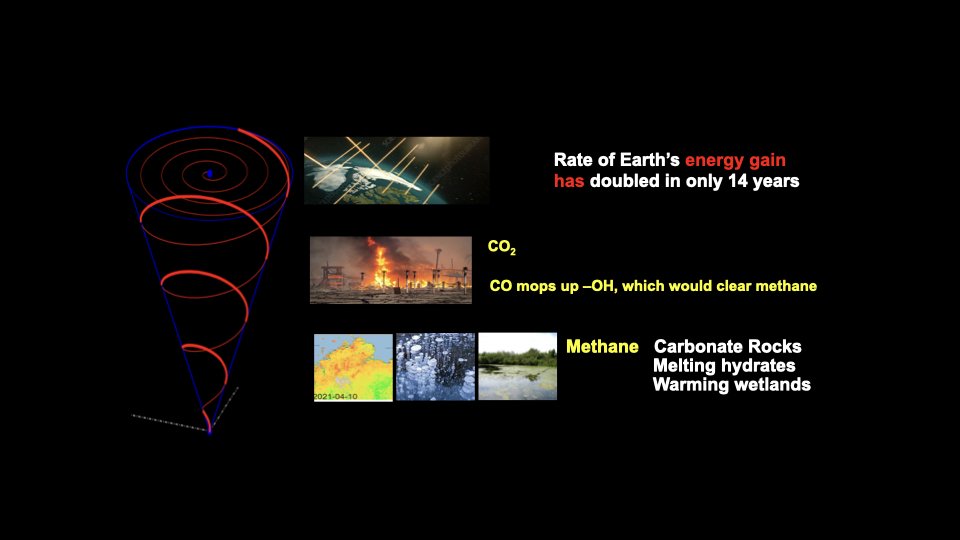 Rate of Earth's energy gain has doubled in only 14 years

$CO_2$

CO mops up –OH, which would clear methane

2021-04-10

Methane

Carbonate Rocks
Melting hydrates
Warming wetlands